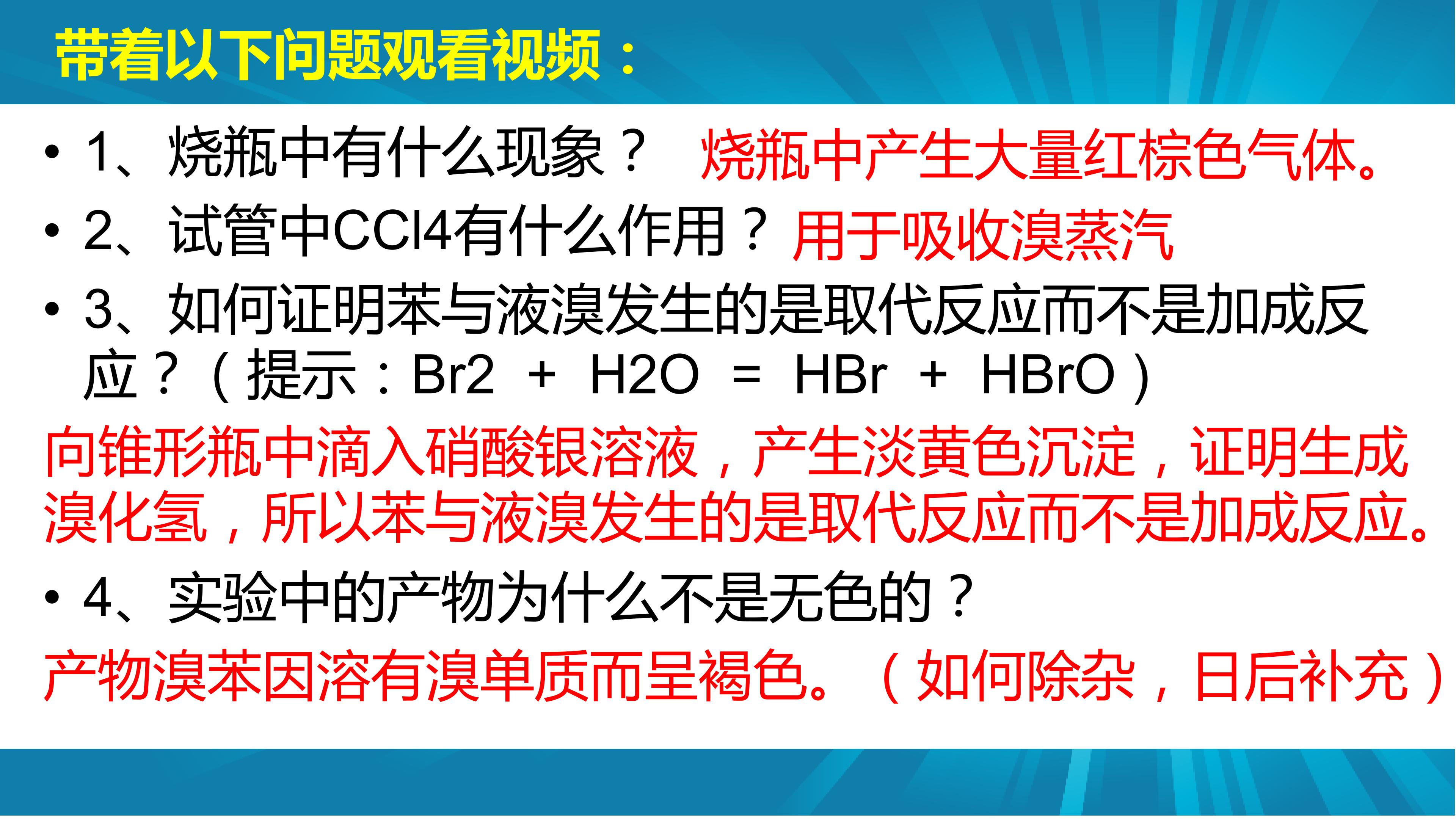 带着以下问题观看视频：

• 1、烧瓶中有什么现象？ 烧瓶中产生大量红棕色气体。

• 2、试管中CCl4有什么作用？用于吸收溴蒸汽

• 3、如何证明苯与液溴发生的是取代反应而不是加成反应？（提示：Br2 + H2O = HBr + HBrO）

向锥形瓶中滴入硝酸银溶液，产生淡黄色沉淀，证明生成溴化氢，所以苯与液溴发生的是取代反应而不是加成反应。

• 4、实验中的产物为什么不是无色的？

产物溴苯因溶有溴单质而呈褐色。（如何除杂，日后补充）